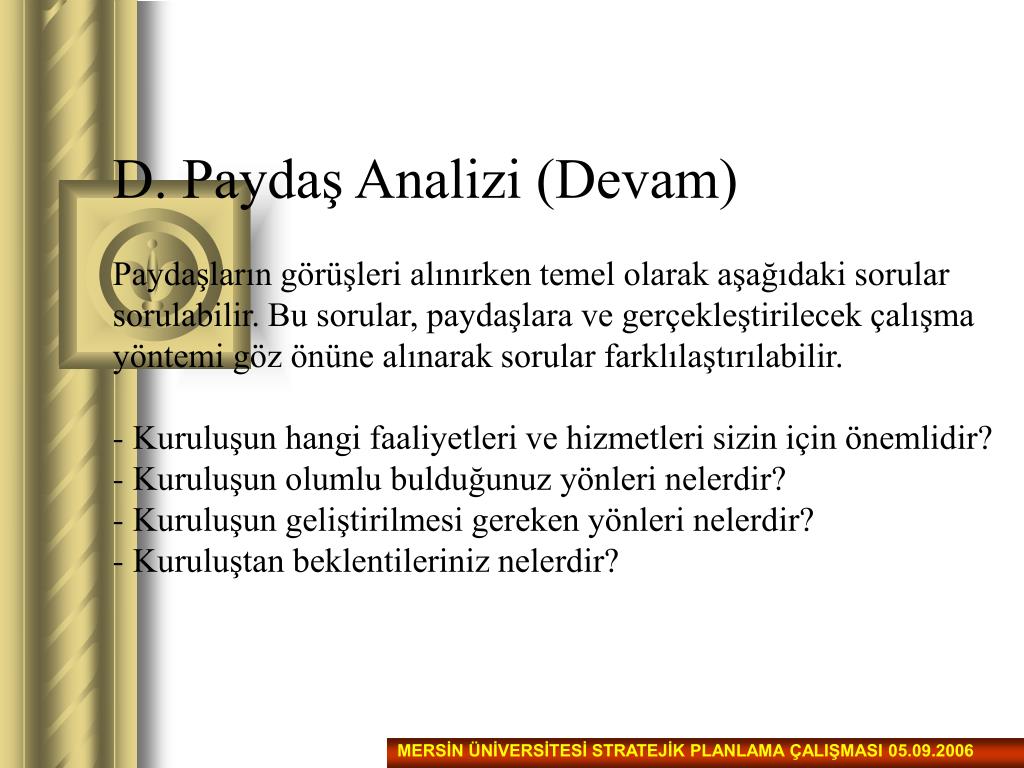 D. Paydaş Analizi (Devam)

Paydaşların görüşleri alınırken temel olarak aşağıdaki sorular sorulabilir. Bu sorular, paydaşlara ve gerçekleştirilecek çalışma yöntemi göz önüne alınarak sorular farklılaştırılabilir.

- Kuruluşun hangi faaliyetleri ve hizmetleri sizin için önemlidir?
- Kuruluşun olumlu bulduğunuz yönleri nelerdir?
- Kuruluşun geliştirilmesi gereken yönleri nelerdir?
- Kuruluştan beklentileriniz nelerdir?

MERSİN ÜNİVERSİTESİ STRATEJİK PLANLAMA ÇALIŞMASI 05.09.2006